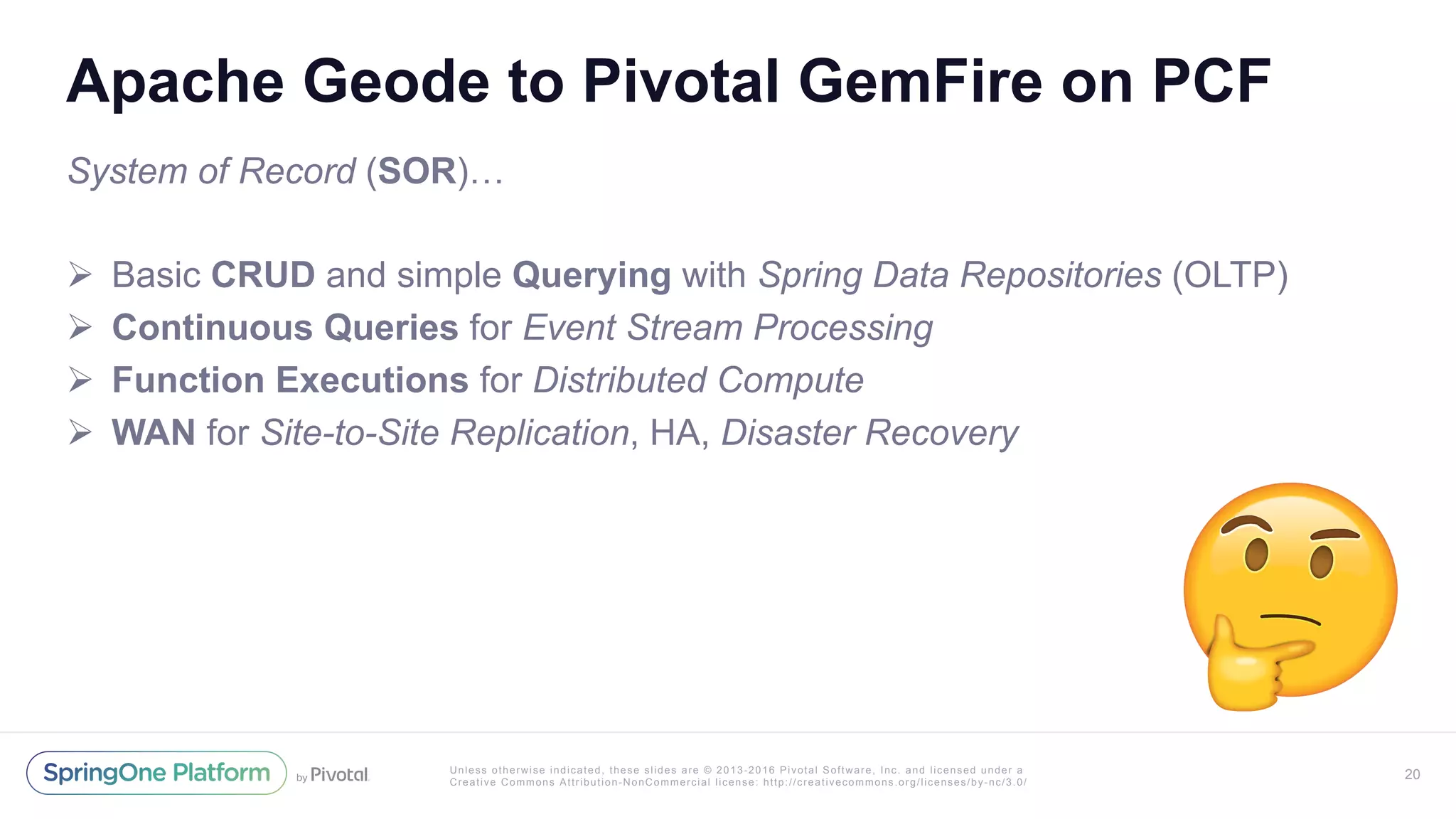 Apache Geode to Pivotal GemFire on PCF

System of Record (SOR)…

➢ Basic CRUD and simple Querying with Spring Data Repositories (OLTP)
➢ Continuous Queries for Event Stream Processing
➢ Function Executions for Distributed Compute
➢ WAN for Site-to-Site Replication, HA, Disaster Recovery

SpringOne Platform by Pivotal

Unless otherwise indicated, these slides are © 2013-2016 Pivotal Software, Inc. and licensed under a Creative Commons Attribution-NonCommercial license: http://creativecommons.org/licenses/by-nc/3.0/

20